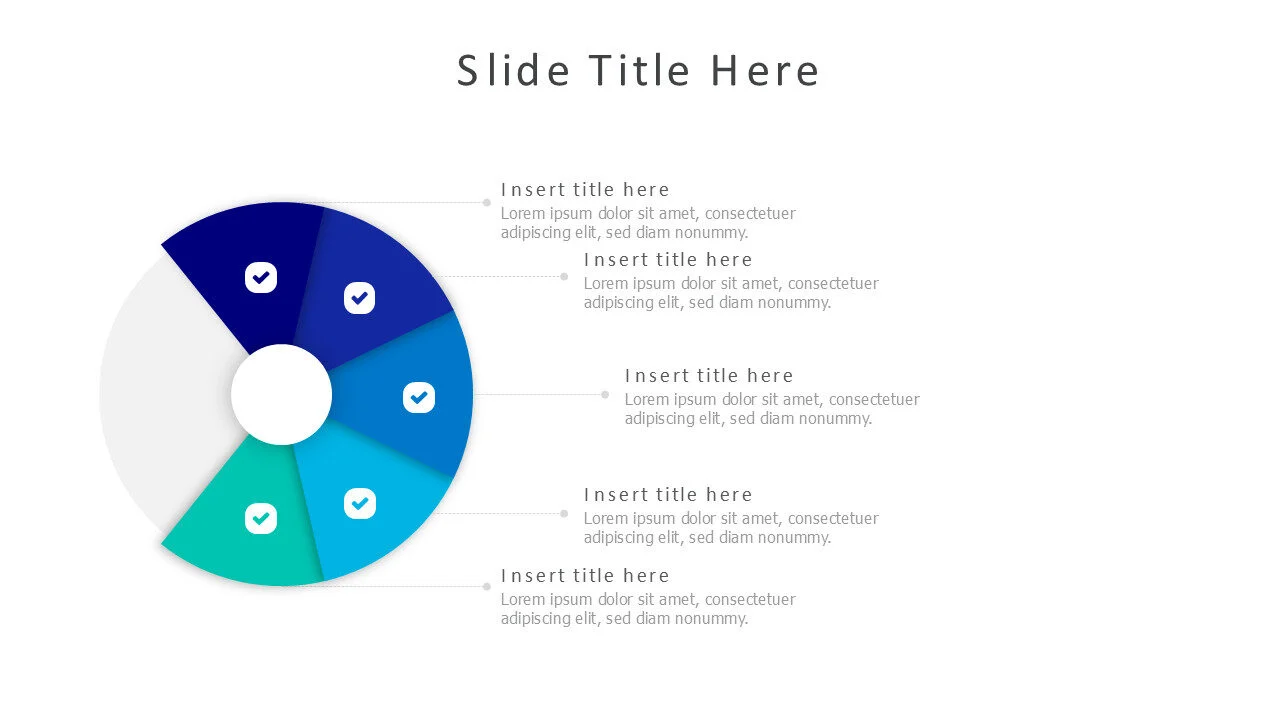 Slide Title Here

Insert title here
Lorem ipsum dolor sit amet, consectetuer adipiscing elit, sed diam nonummy.

Insert title here
Lorem ipsum dolor sit amet, consectetuer adipiscing elit, sed diam nonummy.

Insert title here
Lorem ipsum dolor sit amet, consectetuer adipiscing elit, sed diam nonummy.

Insert title here
Lorem ipsum dolor sit amet, consectetuer adipiscing elit, sed diam nonummy.

Insert title here
Lorem ipsum dolor sit amet, consectetuer adipiscing elit, sed diam nonummy.